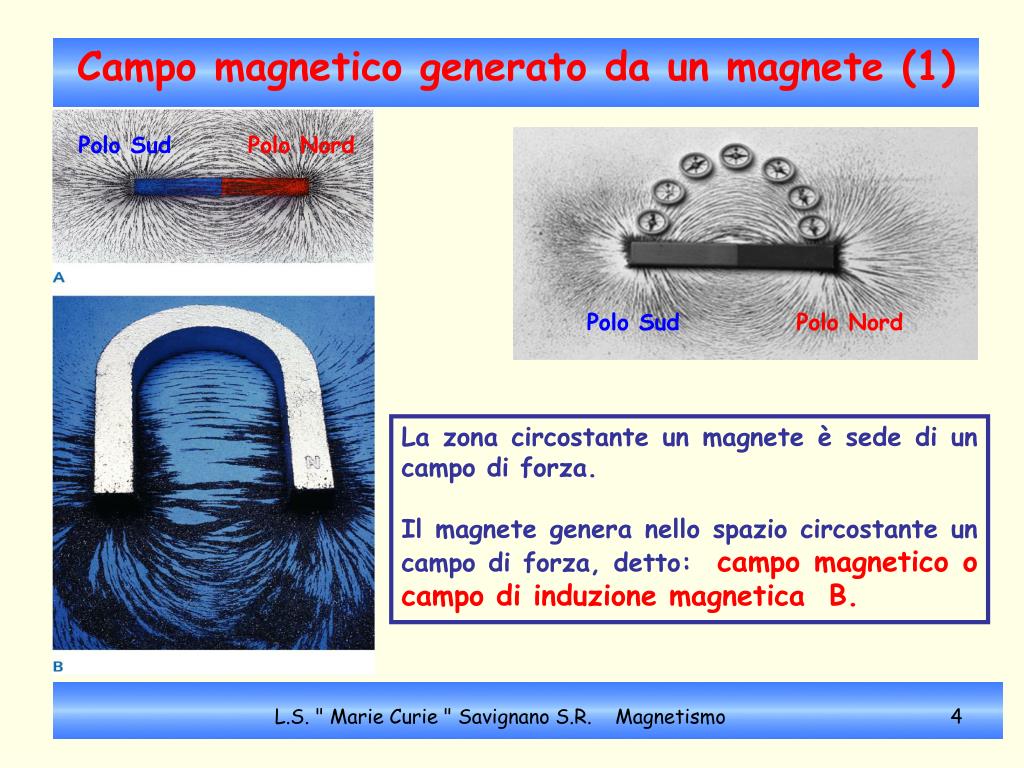 Campo magnetico generato da un magnete (1)

Polo Sud

Polo Nord

A

N

B

Polo Sud

Polo Nord

La zona circostante un magnete è sede di un campo di forza.

Il magnete genera nello spazio circostante un campo di forza, detto: campo magnetico o campo di induzione magnetica B.

L.S. " Marie Curie " Savignano S.R. Magnetismo

4